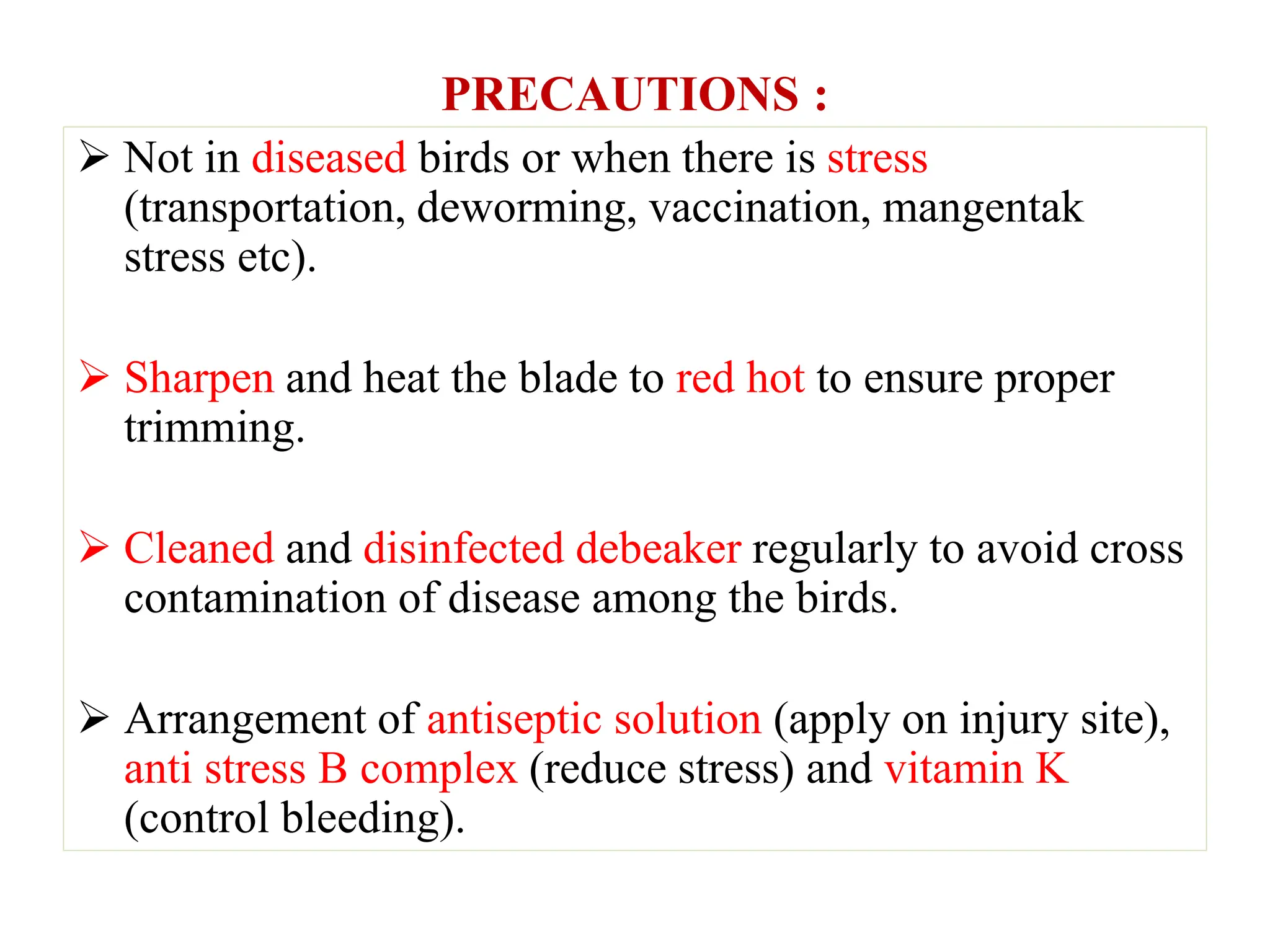 PRECAUTIONS :

➢ Not in diseased birds or when there is stress (transportation, deworming, vaccination, mangentak stress etc).

➢ Sharpen and heat the blade to red hot to ensure proper trimming.

➢ Cleaned and disinfected debeaker regularly to avoid cross contamination of disease among the birds.

➢ Arrangement of antiseptic solution (apply on injury site), anti stress B complex (reduce stress) and vitamin K (control bleeding).